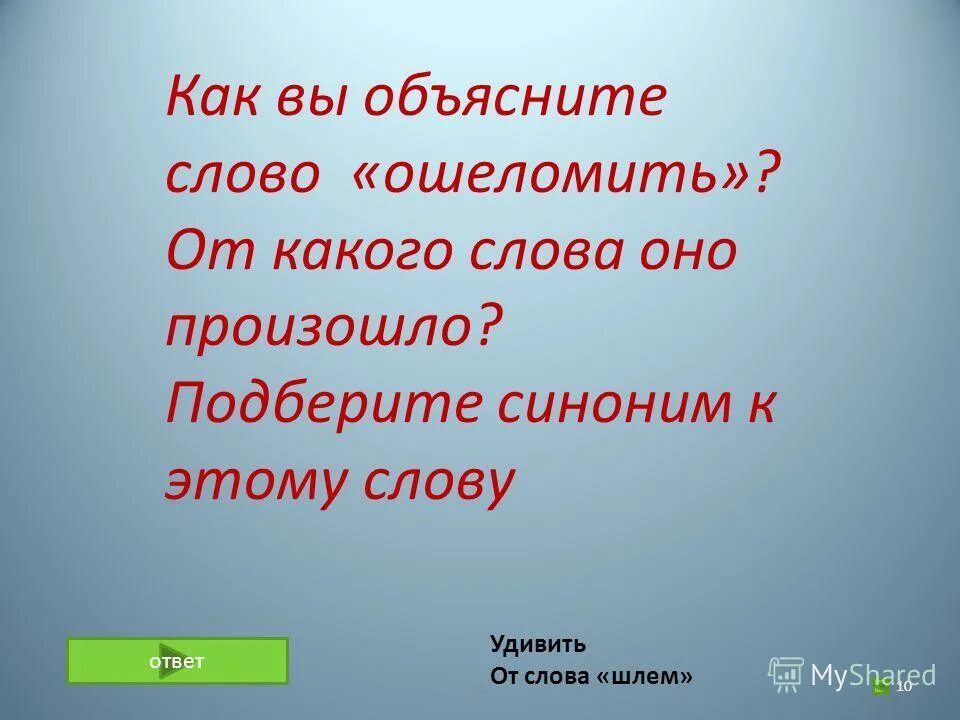 Как вы объясните слово «ошеломить»? От какого слова оно произошло? Подберите синоним к этому слову

ответ

Удивить
От слова «шлем»

MyShared

10